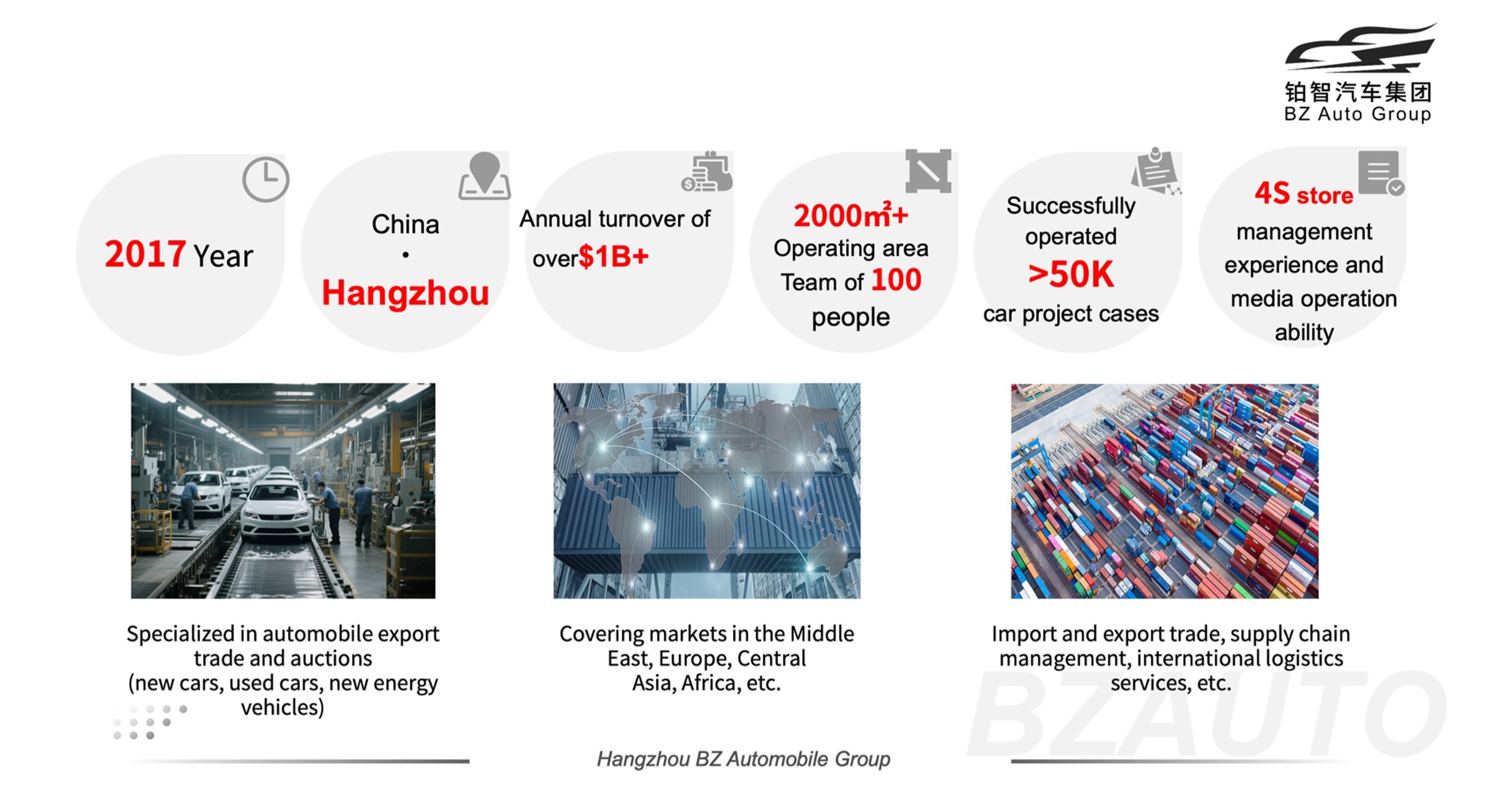 铂智汽车集团
BZ Auto Group

2017 Year

China
·
Hangzhou

Annual turnover of over$1B+

2000㎡+
Operating area
Team of 100 people

Successfully operated
>50K
car project cases

4S store
management experience and media operation ability

Specialized in automobile export trade and auctions
(new cars, used cars, new energy vehicles)

Covering markets in the Middle East, Europe, Central Asia, Africa, etc.

Import and export trade, supply chain management, international logistics services, etc.

BZAUTO

Hangzhou BZ Automobile Group